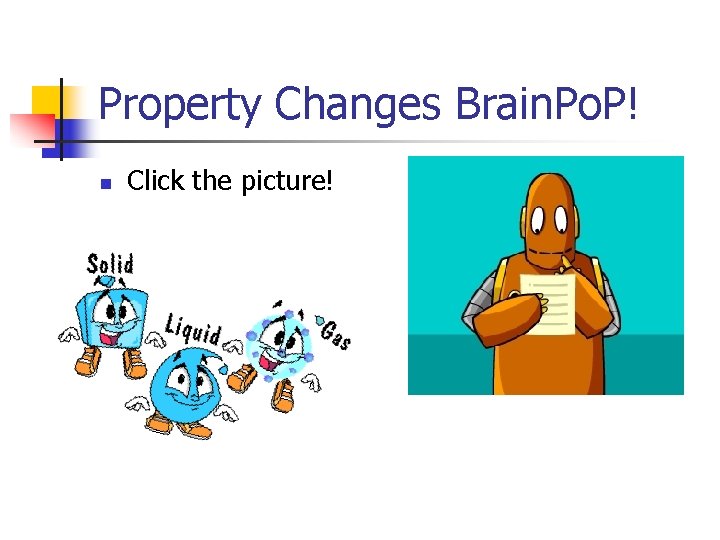 Property Changes BrainPoP!

Click the picture!

Solid

Liquid

Gas